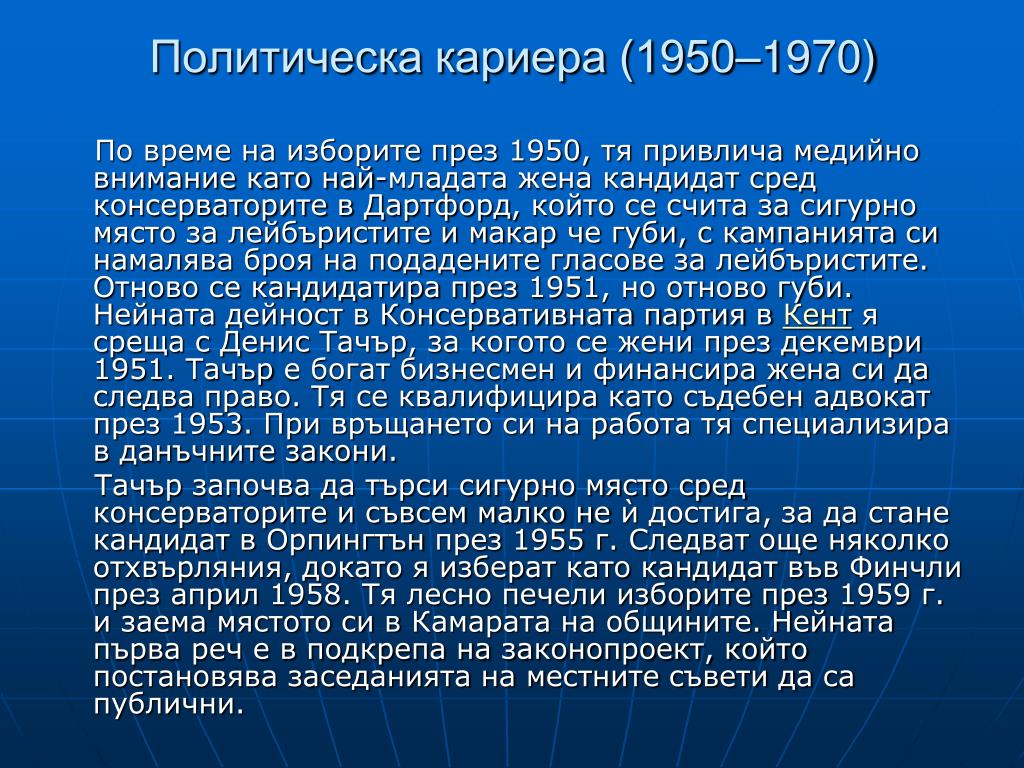 Политическа кариера (1950–1970)

По време на изборите през 1950, тя привлича медийно внимание като най-младата жена кандидат сред консерваторите в Дартфорд, който се счита за сигурно място за лейбъристите и макар че губи, с кампанията си намалява броя на подадените гласове за лейбъристите. Отново се кандидатира през 1951, но отново губи. Нейната дейност в Консервативната партия в Кент я среща с Денис Тачър, за когото се жени през декември 1951. Тачър е богат бизнесмен и финансира жена си да следва право. Тя се квалифицира като съдебен адвокат през 1953. При връщането си на работа тя специализира в данъчните закони.

Тачър започва да търси сигурно място сред консерваторите и съвсем малко не ѝ достига, за да стане кандидат в Орпингтън през 1955 г. Следват още няколко отхвърляния, докато я изберат като кандидат във Финчли през април 1958. Тя лесно печели изборите през 1959 г. и заема мястото си в Камарата на общините. Нейната първа реч е в подкрепа на законопроект, който постановява заседанията на местните съвети да са публични.